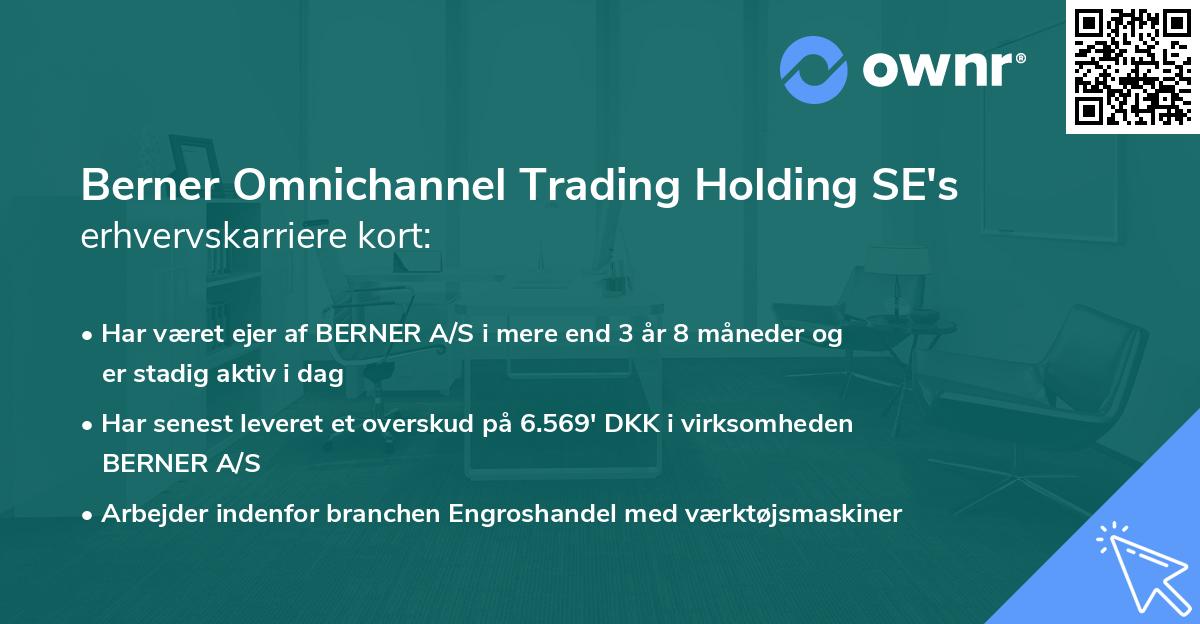 ownr®

Berner Omnichannel Trading Holding SE's erhvervskarriere kort:

• Har været ejer af BERNER A/S i mere end 3 år 8 måneder og er stadig aktiv i dag

• Har senest leveret et overskud på 6.569' DKK i virksomheden BERNER A/S

• Arbejder indenfor branchen Engroshandel med værktøjsmaskiner